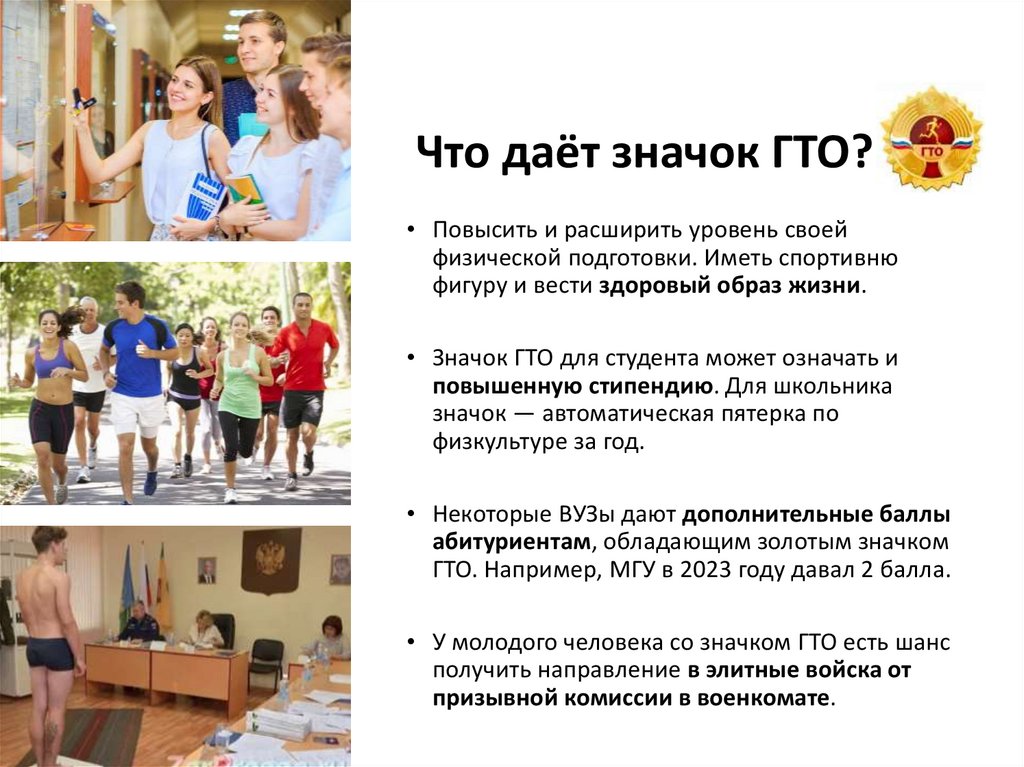 Что даёт значок ГТО?

ГТО

• Повысить и расширить уровень своей физической подготовки. Иметь спортивню фигуру и вести здоровый образ жизни.

• Значок ГТО для студента может означать и повышенную стипендию. Для школьника значок — автоматическая пятерка по физкультуре за год.

• Некоторые ВУЗы дают дополнительные баллы абитуриентам, обладающим золотым значком ГТО. Например, МГУ в 2023 году давал 2 балла.

• У молодого человека со значком ГТО есть шанс получить направление в элитные войска от призывной комиссии в военкомате.